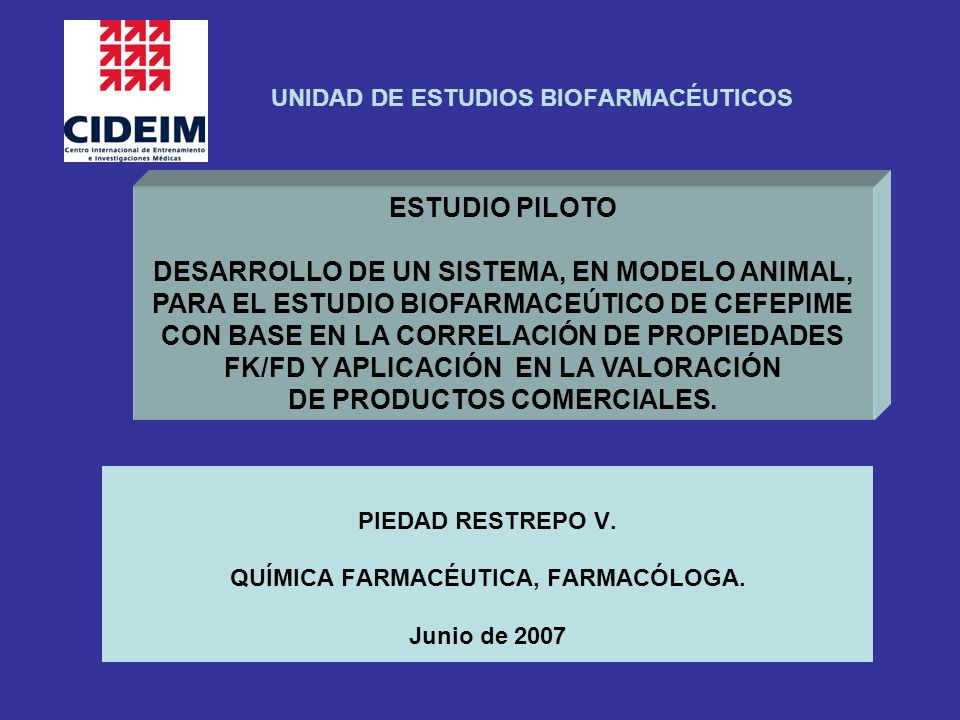 CIDEIM
Centro Internacional de Entrenamiento e Investigaciones Médicas

UNIDAD DE ESTUDIOS BIOFARMACÉUTICOS

ESTUDIO PILOTO

DESARROLLO DE UN SISTEMA, EN MODELO ANIMAL, PARA EL ESTUDIO BIOFARMACEÚTICO DE CEFEPIME CON BASE EN LA CORRELACIÓN DE PROPIEDADES FK/FD Y APLICACIÓN EN LA VALORACIÓN DE PRODUCTOS COMERCIALES.

PIEDAD RESTREPO V.

QUÍMICA FARMACÉUTICA, FARMACÓLOGA.

Junio de 2007